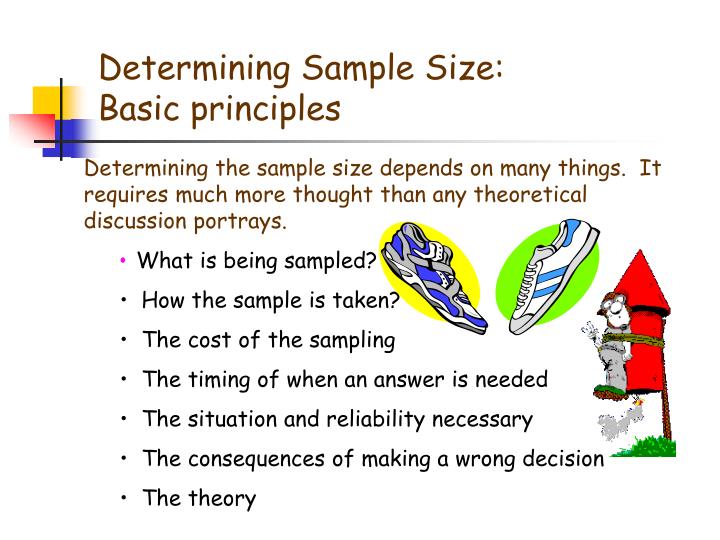 Determining Sample Size: Basic principles

Determining the sample size depends on many things. It requires much more thought than any theoretical discussion portrays.

• What is being sampled?
• How the sample is taken?
• The cost of the sampling
• The timing of when an answer is needed
• The situation and reliability necessary
• The consequences of making a wrong decision
• The theory